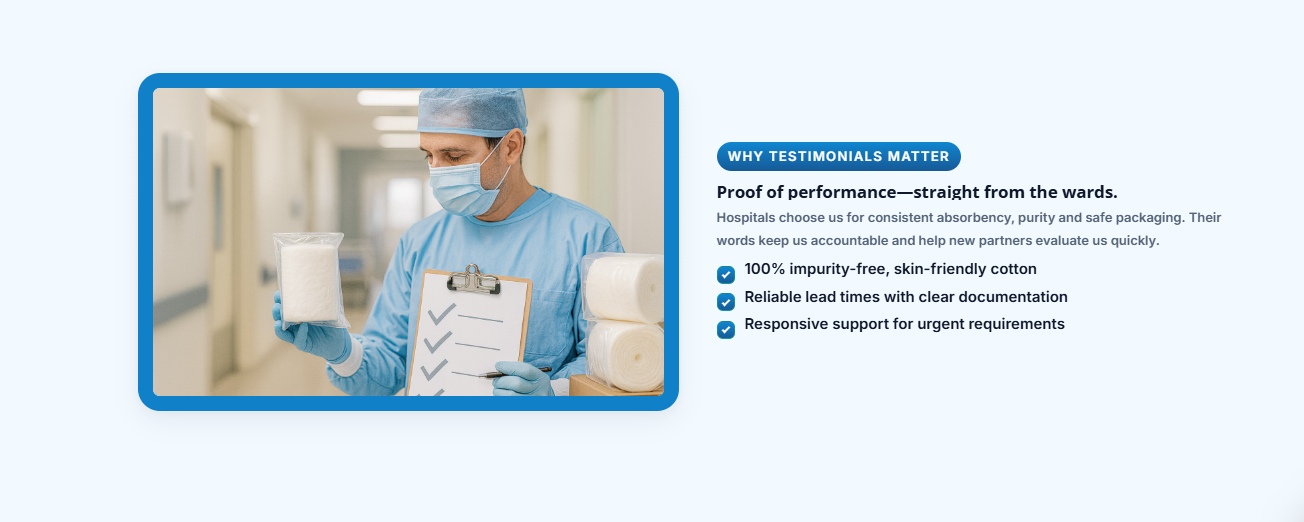 WHY TESTIMONIALS MATTER

Proof of performance—straight from the wards.

Hospitals choose us for consistent absorbency, purity and safe packaging. Their words keep us accountable and help new partners evaluate us quickly.

100% impurity-free, skin-friendly cotton

Reliable lead times with clear documentation

Responsive support for urgent requirements